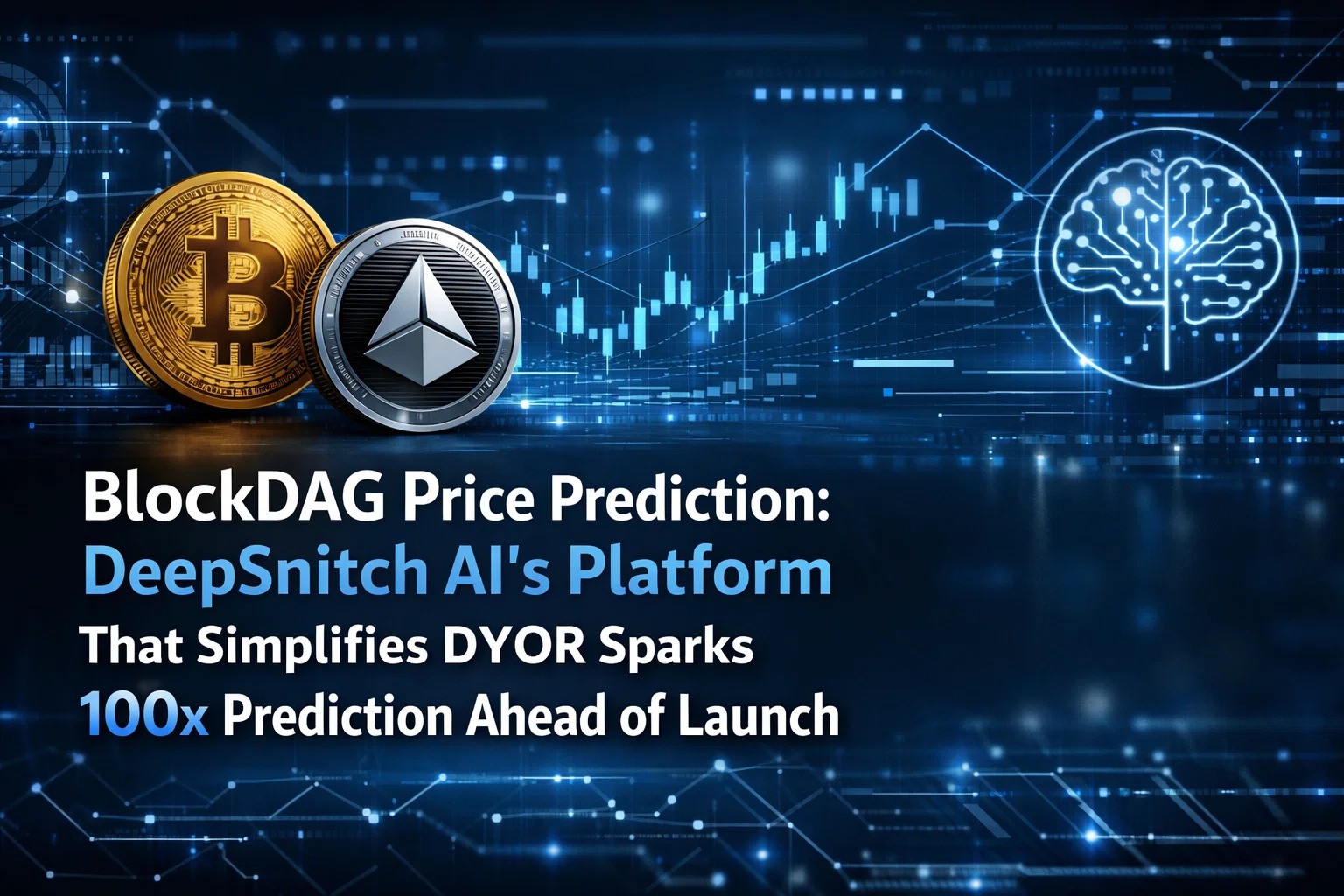 BlockDAG Price Prediction: DeepSnitch AI's Platform That Simplifies DYOR Sparks 100x Prediction Ahead of Launch